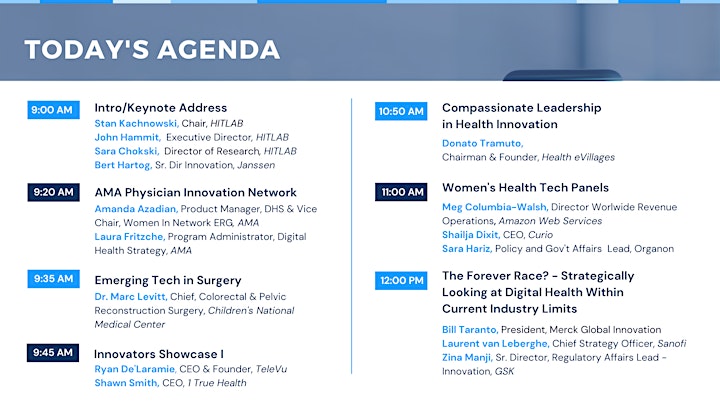 TODAY'S AGENDA

9:00 AM
Intro/Keynote Address
Stan Kachnowski, Chair, HITLAB
John Hammit, Executive Director, HITLAB
Sara Chokski, Director of Research, HITLAB
Bert Hartog, Sr. Dir Innovation, Janssen

9:20 AM
AMA Physician Innovation Network
Amanda Azadian, Product Manager, DHS & Vice Chair, Women In Network ERG, AMA
Laura Fritzche, Program Administrator, Digital Health Strategy, AMA

9:35 AM
Emerging Tech in Surgery
Dr. Marc Levitt, Chief, Colorectal & Pelvic Reconstruction Surgery, Children's National Medical Center

9:45 AM
Innovators Showcase I
Ryan De'Laramie, CEO & Founder, TeleVu
Shawn Smith, CEO, 1 True Health

10:50 AM
Compassionate Leadership in Health Innovation
Donato Tramuto, Chairman & Founder, Health eVillages

11:00 AM
Women's Health Tech Panels
Meg Columbia-Walsh, Director Worlwide Revenue Operations, Amazon Web Services
Shailja Dixit, CEO, Curio
Sara Hariz, Policy and Gov't Affairs Lead, Organon

12:00 PM
The Forever Race? - Strategically Looking at Digital Health Within Current Industry Limits
Bill Taranto, President, Merck Global Innovation
Laurent van Leberghe, Chief Strategy Officer, Sanofi
Zina Manji, Sr. Director, Regulatory Affairs Lead - Innovation, GSK